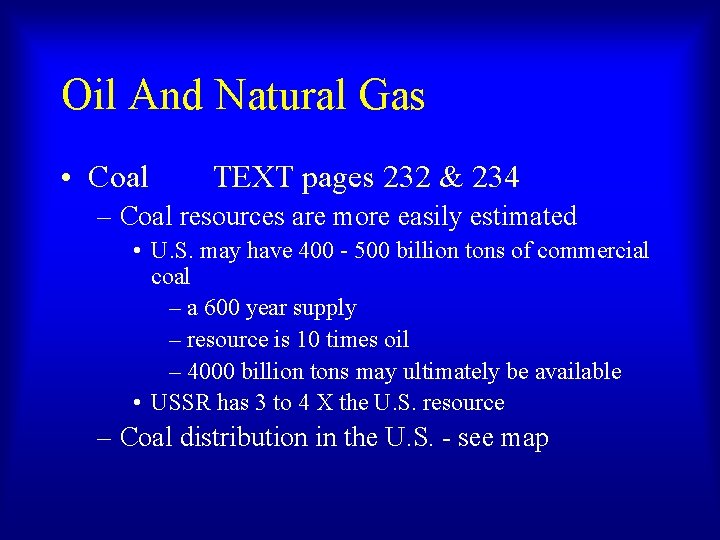 Oil And Natural Gas

• Coal TEXT pages 232 & 234
– Coal resources are more easily estimated
• U.S. may have 400 - 500 billion tons of commercial coal
– a 600 year supply
– resource is 10 times oil
– 4000 billion tons may ultimately be available
• USSR has 3 to 4 X the U.S. resource
– Coal distribution in the U.S. - see map